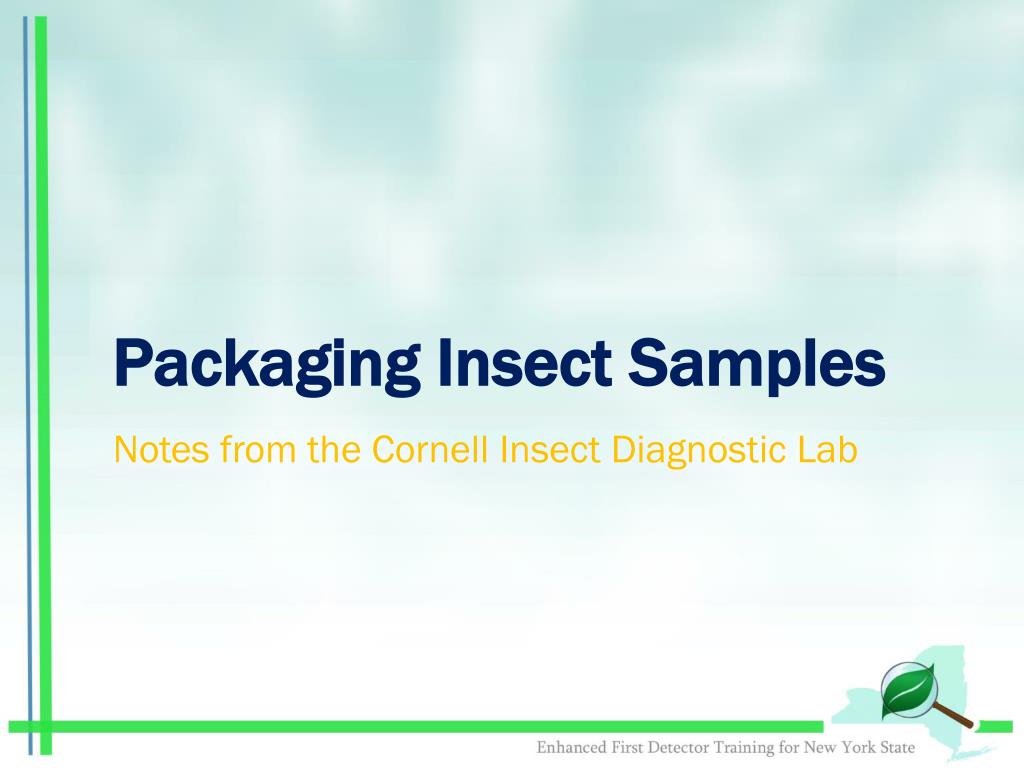 Packaging Insect Samples

Notes from the Cornell Insect Diagnostic Lab

Enhanced First Detector Training for New York State